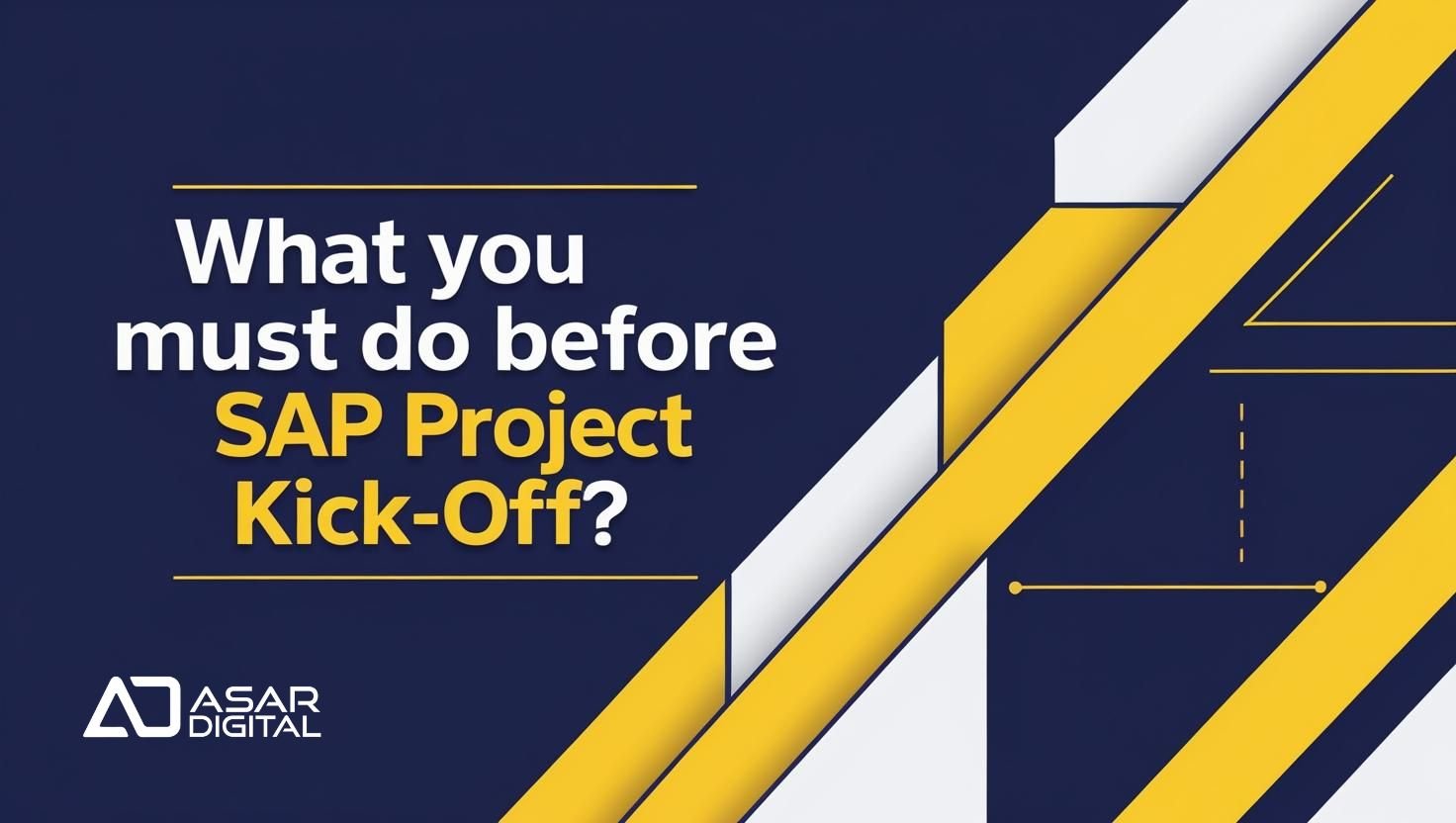 What you must do before SAP Project Kick-Off?

ASAR DIGITAL